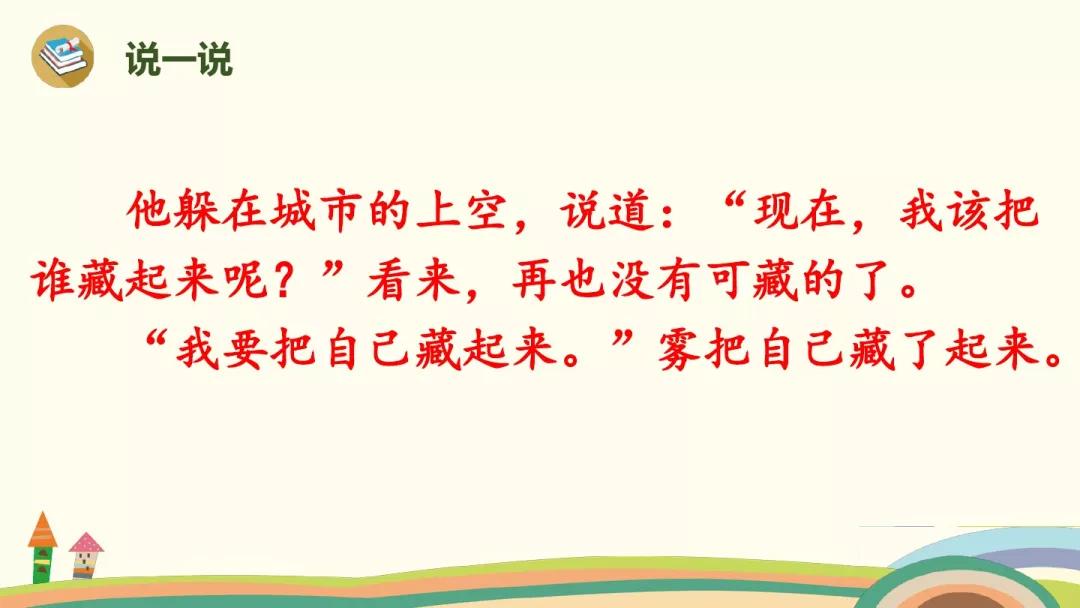 说一说

他躲在城市的上空，说道：“现在，我该把谁藏起来呢？”看来，再也没有可藏的了。

“我要把自己藏起来。”雾把自己藏了起来。